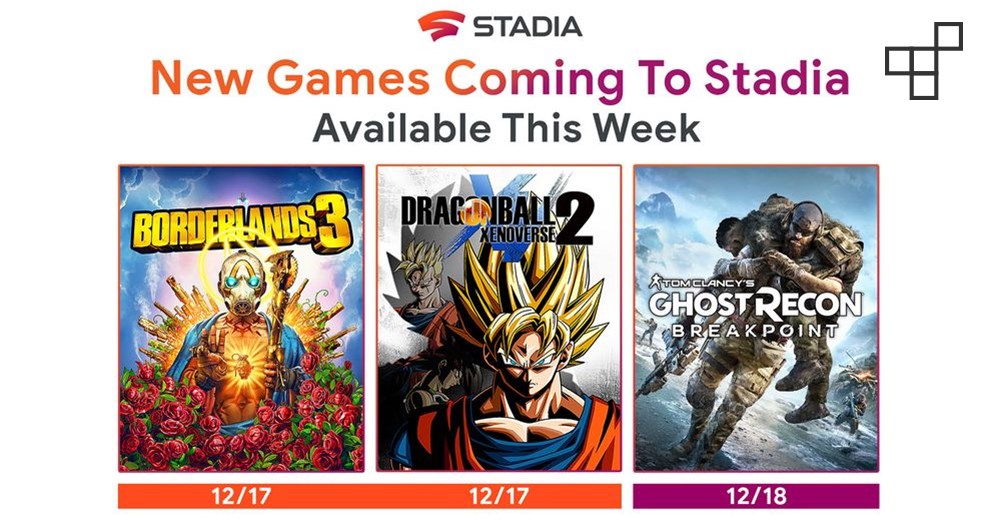 STADIA
New Games Coming To Stadia
Available This Week

BORDERLANDS 3

DRAGONBALL XENOVERSE 2

TOM CLANCY'S GHOST RECON BREAKPOINT

12/17
12/17
12/18